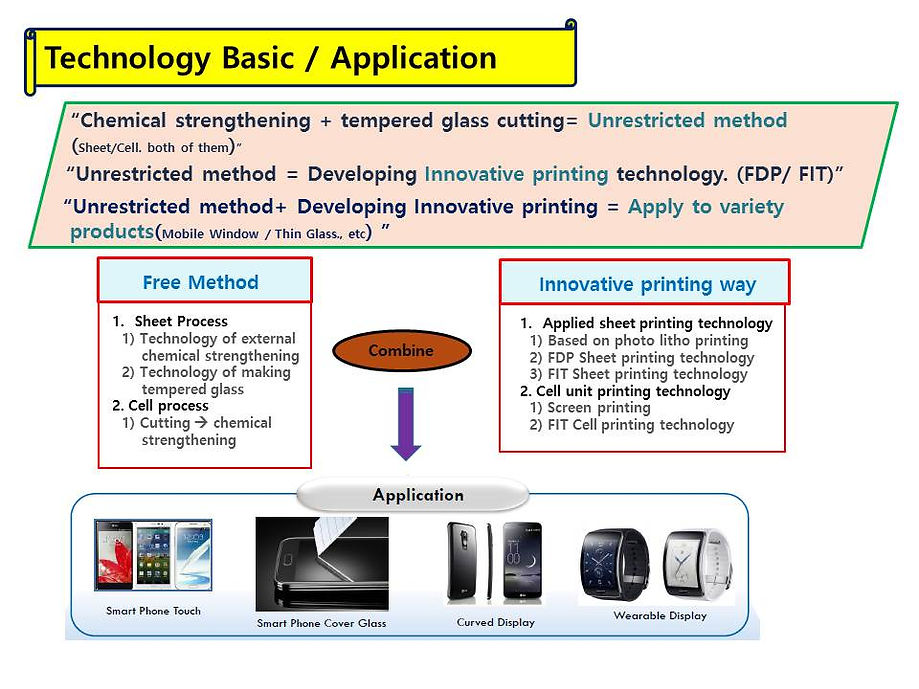 Technology Basic / Application

"Chemical strengthening + tempered glass cutting= Unrestricted method (Sheet/Cell. both of them)"

"Unrestricted method = Developing Innovative printing technology. (FDP/ FIT)"

"Unrestricted method+ Developing Innovative printing = Apply to variety products(Mobile Window / Thin Glass., etc) "

Free Method

1. Sheet Process
1) Technology of external chemical strengthening
2) Technology of making tempered glass
2. Cell process
1) Cutting → chemical strengthening

Combine

Innovative printing way

1. Applied sheet printing technology
1) Based on photo litho printing
2) FDP Sheet printing technology
3) FIT Sheet printing technology
2. Cell unit printing technology
1) Screen printing
2) FIT Cell printing technology

Application

Smart Phone Touch

Smart Phone Cover Glass

Curved Display

Wearable Display